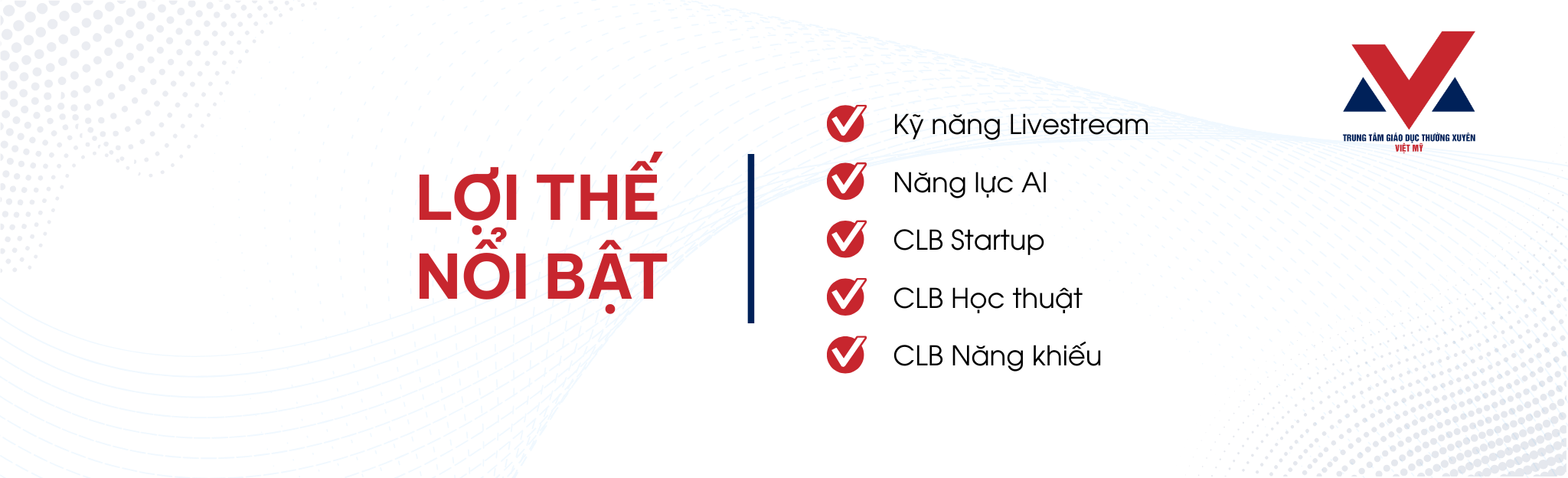 LỢI THẾ
NỔI BẬT

Kỹ năng Livestream
Năng lực AI
CLB Startup
CLB Học thuật
CLB Năng khiếu

TRUNG TÂM GIÁO DỤC THƯỜNG XUYÊN
VIỆT MỸ